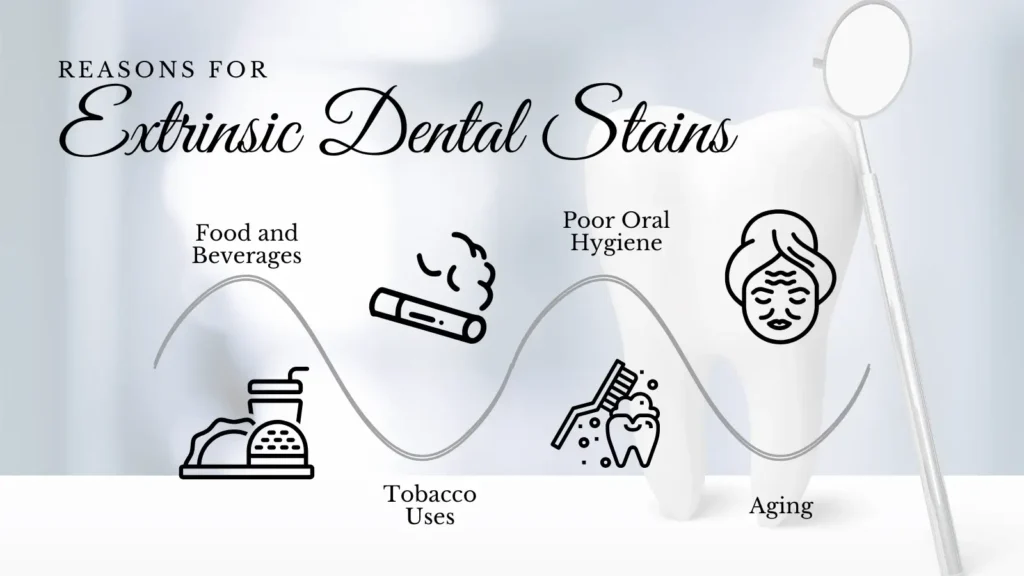 REASONS FOR
Extrinsic Dental Stains

Food and Beverages

Tobacco Uses

Poor Oral Hygiene

Aging